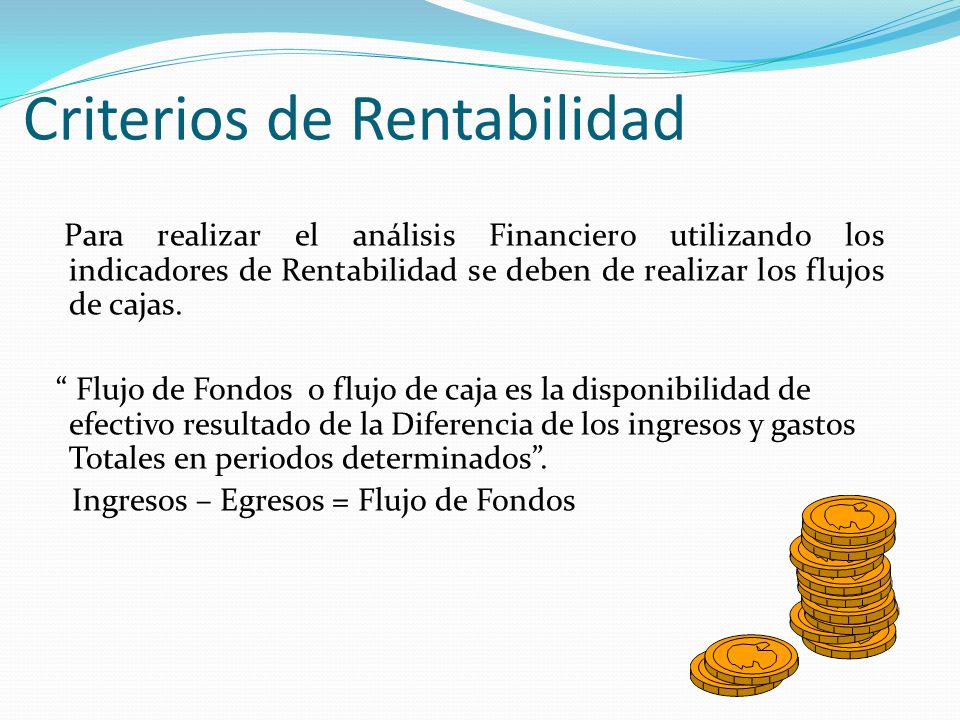 Criterios de Rentabilidad

Para realizar el análisis Financiero utilizando los indicadores de Rentabilidad se deben de realizar los flujos de cajas.

“ Flujo de Fondos o flujo de caja es la disponibilidad de efectivo resultado de la Diferencia de los ingresos y gastos Totales en periodos determinados”.

Ingresos – Egresos = Flujo de Fondos